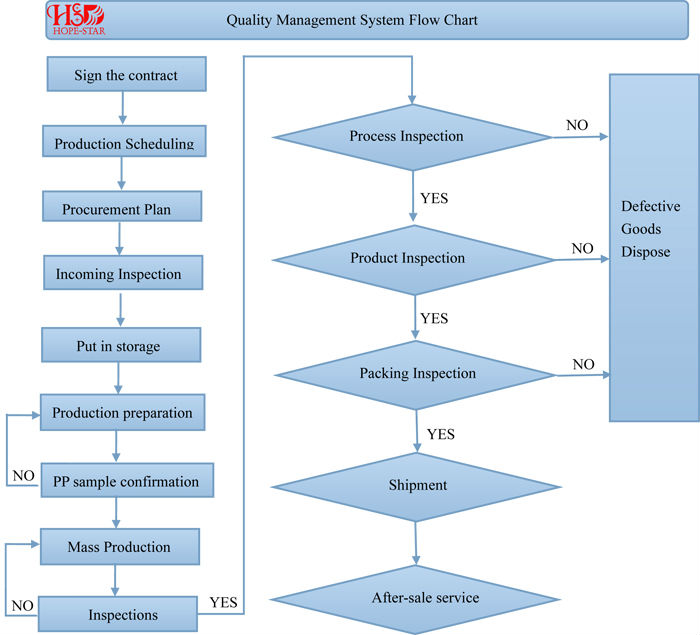 HS
HOPE-STAR

Quality Management System Flow Chart

Sign the contract

Production Scheduling

Procurement Plan

Incoming Inspection

Put in storage

Production preparation

NO

PP sample confirmation

Mass Production

NO

Inspections

YES

Process Inspection

NO

YES

Product Inspection

NO

YES

Packing Inspection

NO

YES

Shipment

After-sale service

Defective Goods Dispose